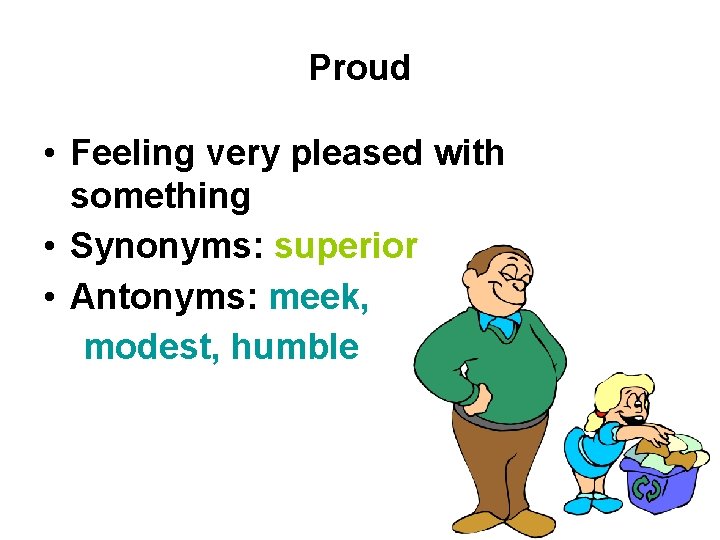 Proud

• Feeling very pleased with something
• Synonyms: superior
• Antonyms: meek, modest, humble